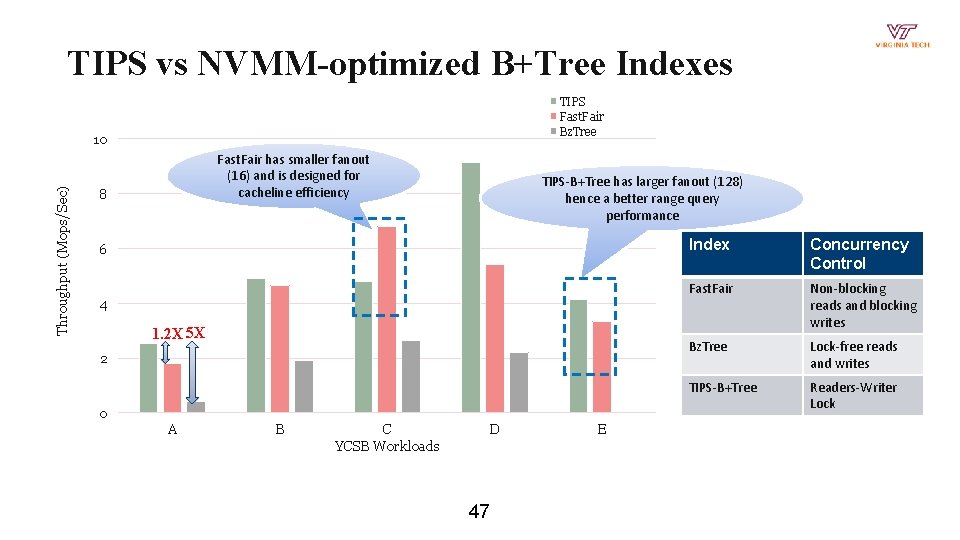 VT
VIRGINIA TECH

TIPS vs NVMM-optimized B+Tree Indexes

TIPS
FastFair
BzTree

Throughput (Mops/Sec)

10
8
6
4
2
0

FastFair has smaller fanout (16) and is designed for cacheline efficiency

TIPS-B+Tree has larger fanout (128) hence a better range query performance

1.2X 5X

A B C D E
YCSB Workloads

| Index | Concurrency Control |
|---|---|
| FastFair | Non-blocking reads and blocking writes |
| BzTree | Lock-free reads and writes |
| TIPS-B+Tree | Readers-Writer Lock |

47